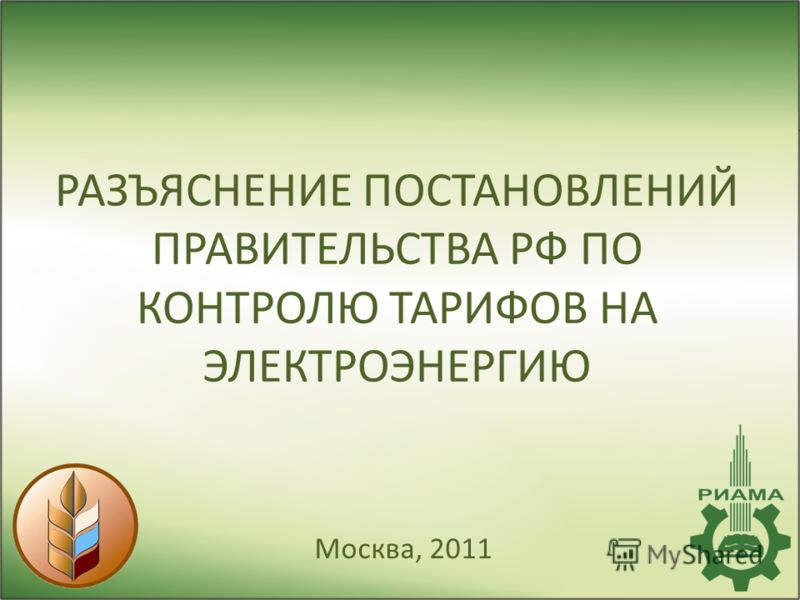 РАЗЪЯСНЕНИЕ ПОСТАНОВЛЕНИЙ ПРАВИТЕЛЬСТВА РФ ПО КОНТРОЛЮ ТАРИФОВ НА ЭЛЕКТРОЭНЕРГИЮ

РИАМА

Москва, 2011

MyShared